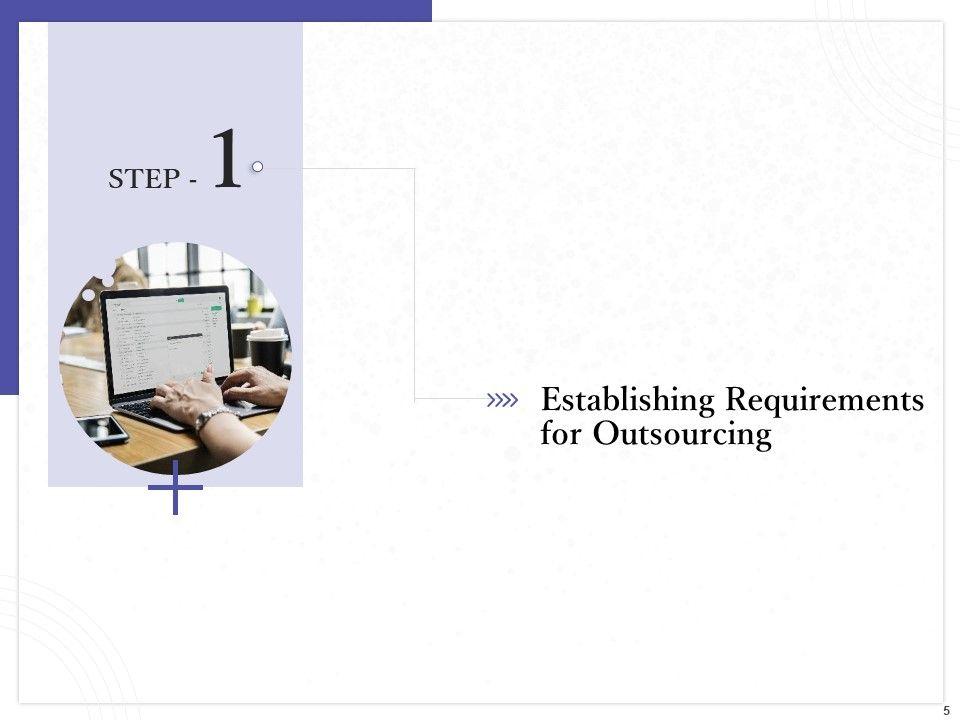 STEP - 1

Establishing Requirements for Outsourcing

5